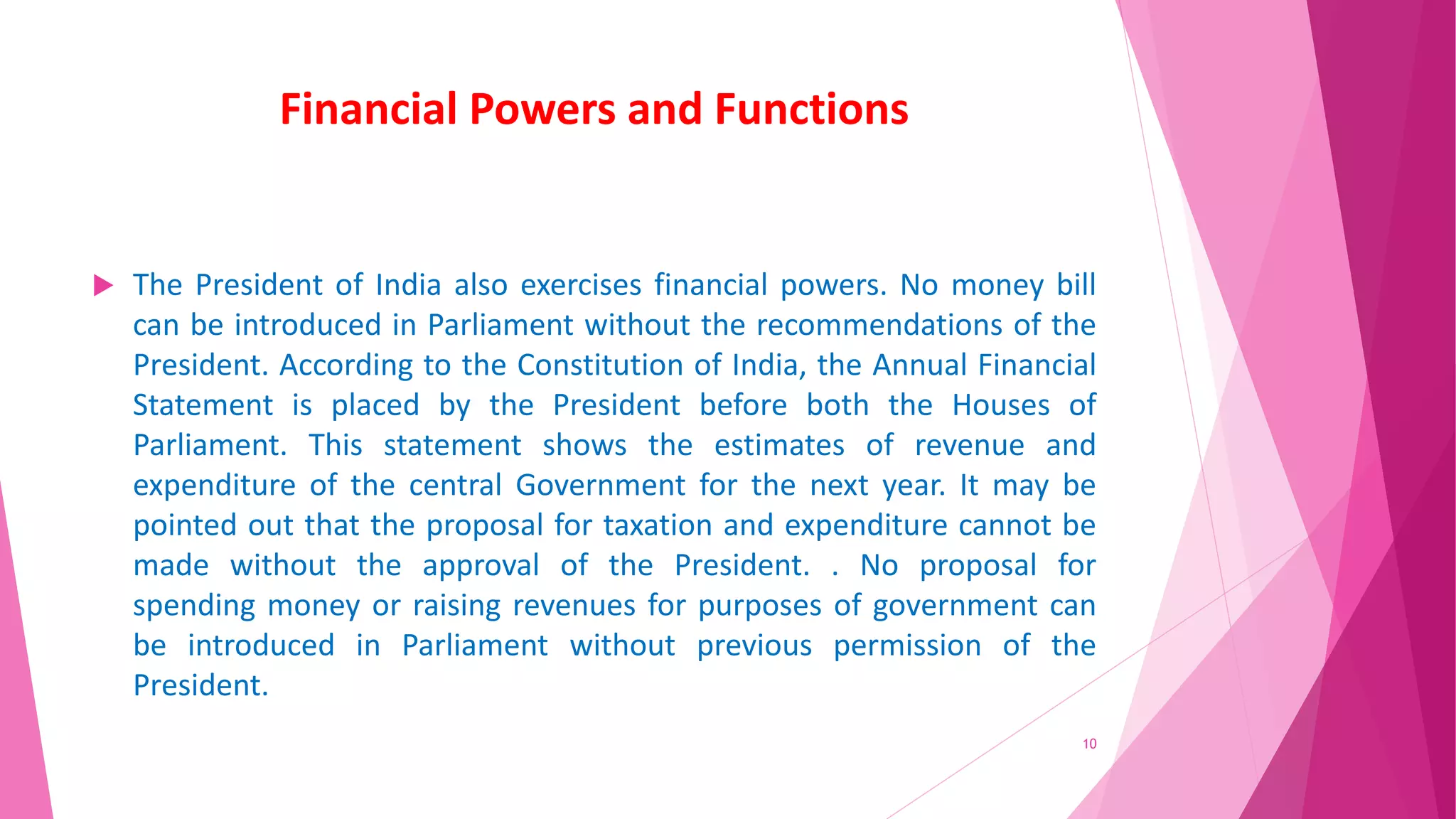 Financial Powers and Functions

The President of India also exercises financial powers. No money bill can be introduced in Parliament without the recommendations of the President. According to the Constitution of India, the Annual Financial Statement is placed by the President before both the Houses of Parliament. This statement shows the estimates of revenue and expenditure of the central Government for the next year. It may be pointed out that the proposal for taxation and expenditure cannot be made without the approval of the President. . No proposal for spending money or raising revenues for purposes of government can be introduced in Parliament without previous permission of the President.

10